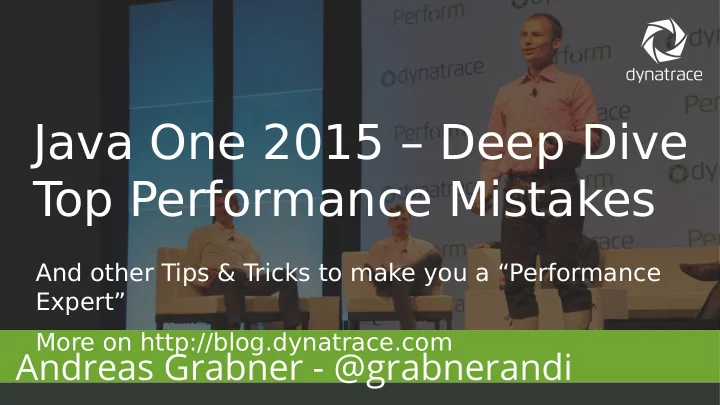 dynatrace

Java One 2015 – Deep Dive Top Performance Mistakes

And other Tips & Tricks to make you a “Performance Expert”

More on http://blog.dynatrace.com

Andreas Grabner - @grabnerandi